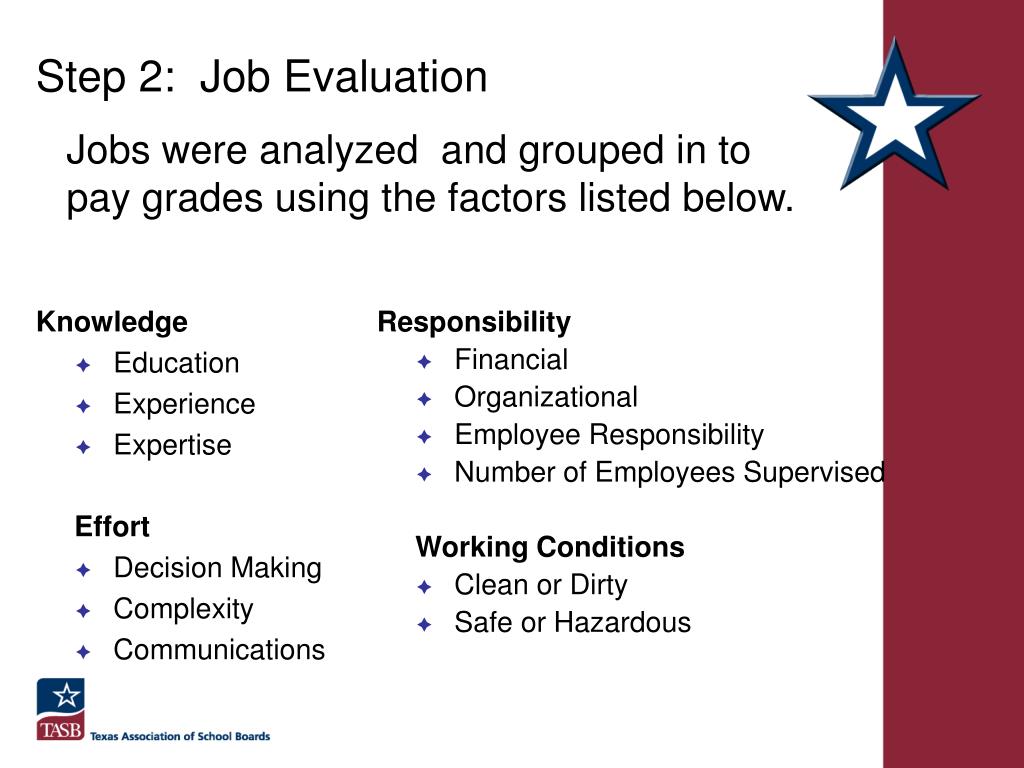 Step 2: Job Evaluation

Jobs were analyzed and grouped in to pay grades using the factors listed below.

Knowledge
✦ Education
✦ Experience
✦ Expertise

Effort
✦ Decision Making
✦ Complexity
✦ Communications

Responsibility
✦ Financial
✦ Organizational
✦ Employee Responsibility
✦ Number of Employees Supervised

Working Conditions
✦ Clean or Dirty
✦ Safe or Hazardous

TASB Texas Association of School Boards